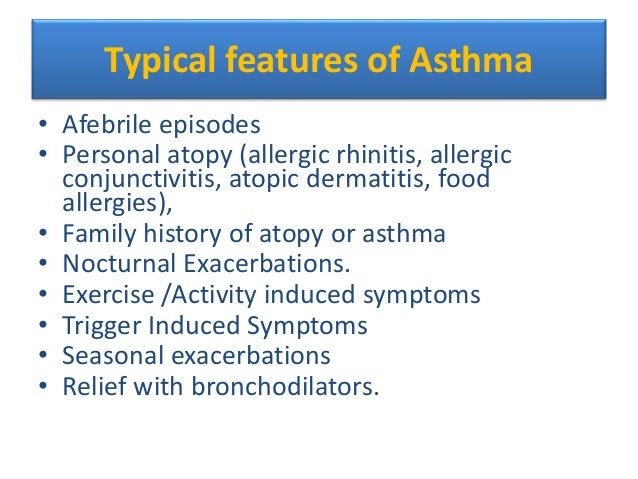 Typical features of Asthma

• Afebrile episodes
• Personal atopy (allergic rhinitis, allergic conjunctivitis, atopic dermatitis, food allergies),
• Family history of atopy or asthma
• Nocturnal Exacerbations.
• Exercise /Activity induced symptoms
• Trigger Induced Symptoms
• Seasonal exacerbations
• Relief with bronchodilators.